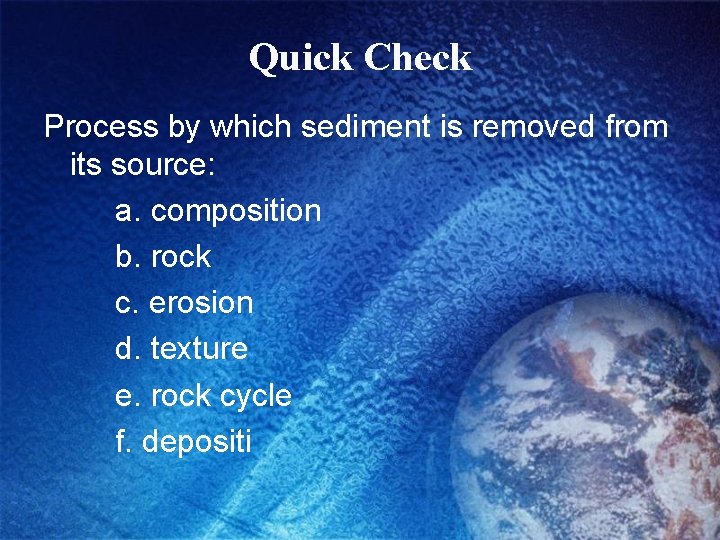 Quick Check

Process by which sediment is removed from its source:

a. composition

b. rock

c. erosion

d. texture

e. rock cycle

f. depositi